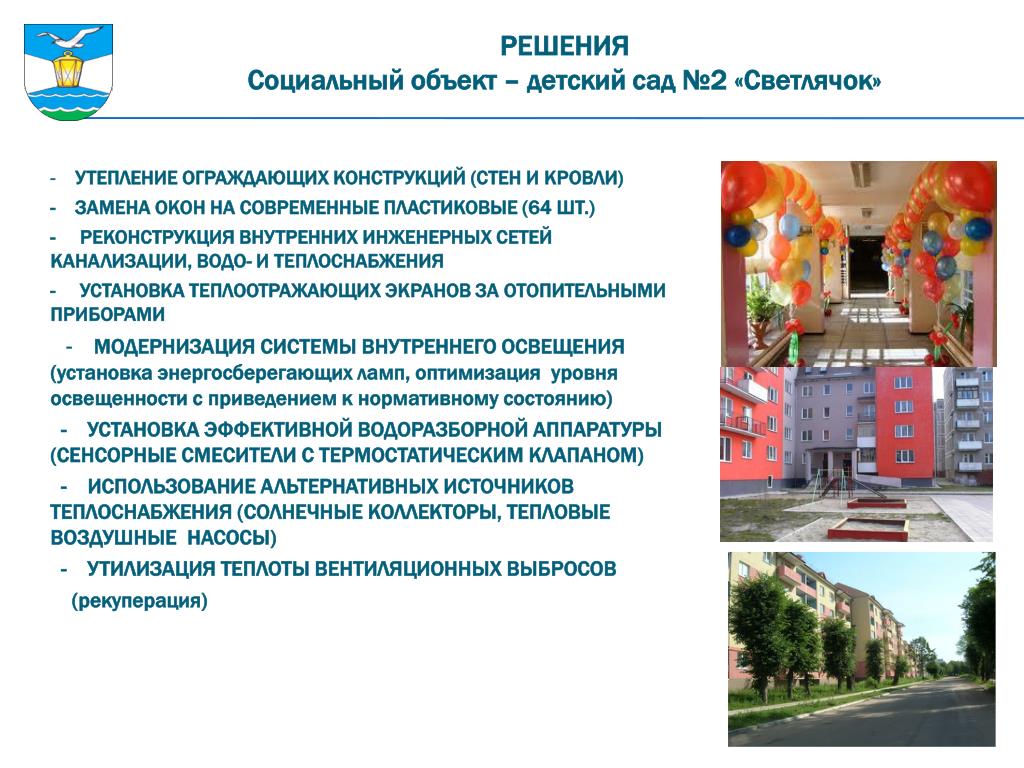 РЕШЕНИЯ
Социальный объект – детский сад №2 «Светлячок»

- УТЕПЛЕНИЕ ОГРАЖДАЮЩИХ КОНСТРУКЦИЙ (СТЕН И КРОВЛИ)

- ЗАМЕНА ОКОН НА СОВРЕМЕННЫЕ ПЛАСТИКОВЫЕ (64 ШТ.)

- РЕКОНСТРУКЦИЯ ВНУТРЕННИХ ИНЖЕНЕРНЫХ СЕТЕЙ КАНАЛИЗАЦИИ, ВОДО- И ТЕПЛОСНАБЖЕНИЯ

- УСТАНОВКА ТЕПЛООТРАЖАЮЩИХ ЭКРАНОВ ЗА ОТОПИТЕЛЬНЫМИ ПРИБОРАМИ

- МОДЕРНИЗАЦИЯ СИСТЕМЫ ВНУТРЕННЕГО ОСВЕЩЕНИЯ (установка энергосберегающих ламп, оптимизация уровня освещенности с приведением к нормативному состоянию)

- УСТАНОВКА ЭФФЕКТИВНОЙ ВОДОРАЗБОРНОЙ АППАРАТУРЫ (СЕНСОРНЫЕ СМЕСИТЕЛИ С ТЕРМОСТАТИЧЕСКИМ КЛАПАНОМ)

- ИСПОЛЬЗОВАНИЕ АЛЬТЕРНАТИВНЫХ ИСТОЧНИКОВ ТЕПЛОСНАБЖЕНИЯ (СОЛНЕЧНЫЕ КОЛЛЕКТОРЫ, ТЕПЛОВЫЕ ВОЗДУШНЫЕ НАСОСЫ)

- УТИЛИЗАЦИЯ ТЕПЛОТЫ ВЕНТИЛЯЦИОННЫХ ВЫБРОСОВ (рекуперация)